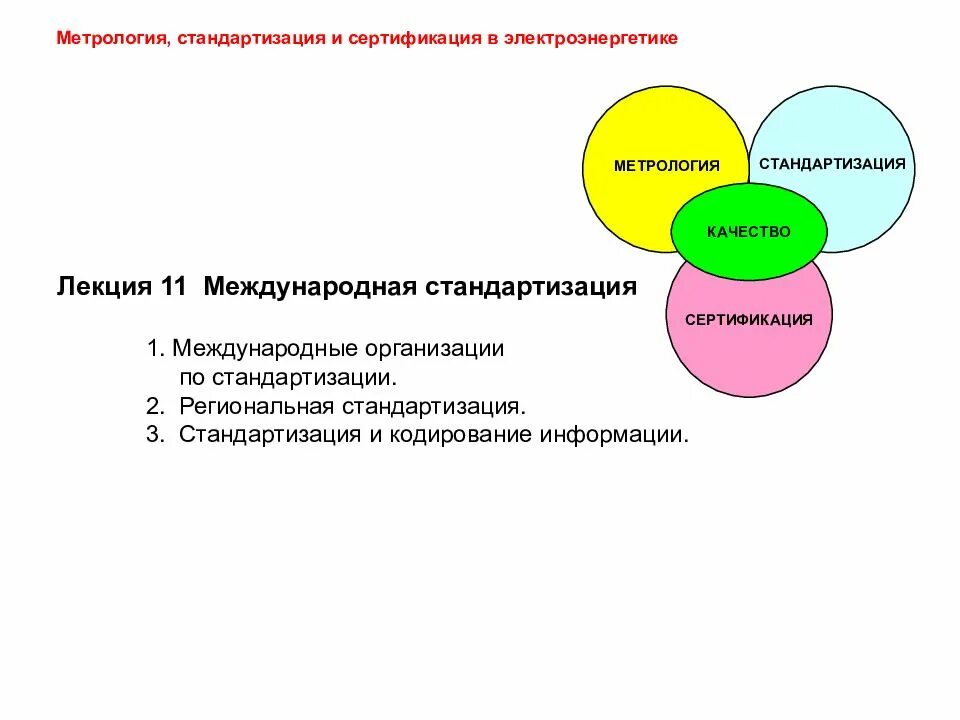 Метрология, стандартизация и сертификация в электроэнергетике

МЕТРОЛОГИЯ

СТАНДАРТИЗАЦИЯ

КАЧЕСТВО

СЕРТИФИКАЦИЯ

Лекция 11 Международная стандартизация

1. Международные организации по стандартизации.
2. Региональная стандартизация.
3. Стандартизация и кодирование информации.